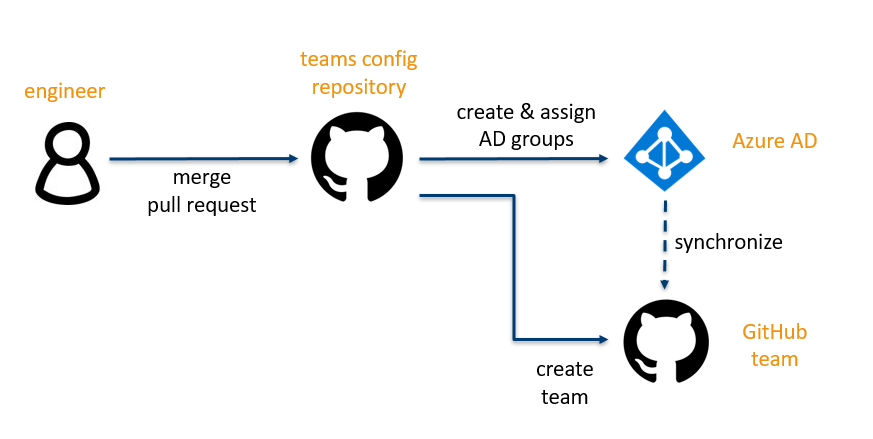 engineer

merge
pull request

teams config
repository

create & assign
AD groups

Azure AD

synchronize

create
team

GitHub
team